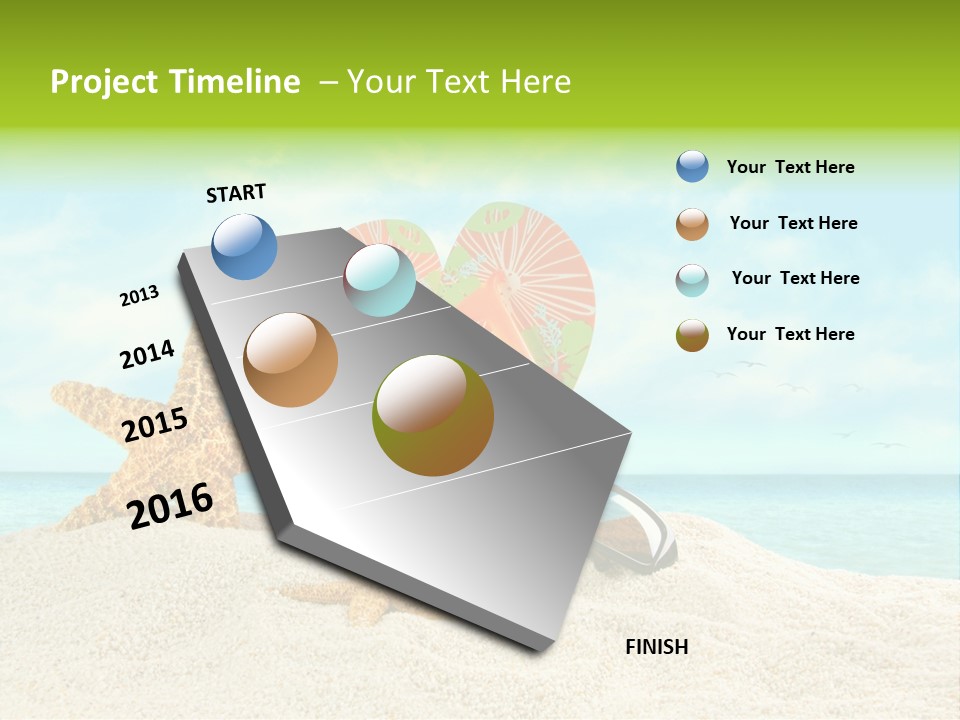 Project Timeline – Your Text Here

START

2013

2014

2015

2016

FINISH

Your Text Here

Your Text Here

Your Text Here

Your Text Here